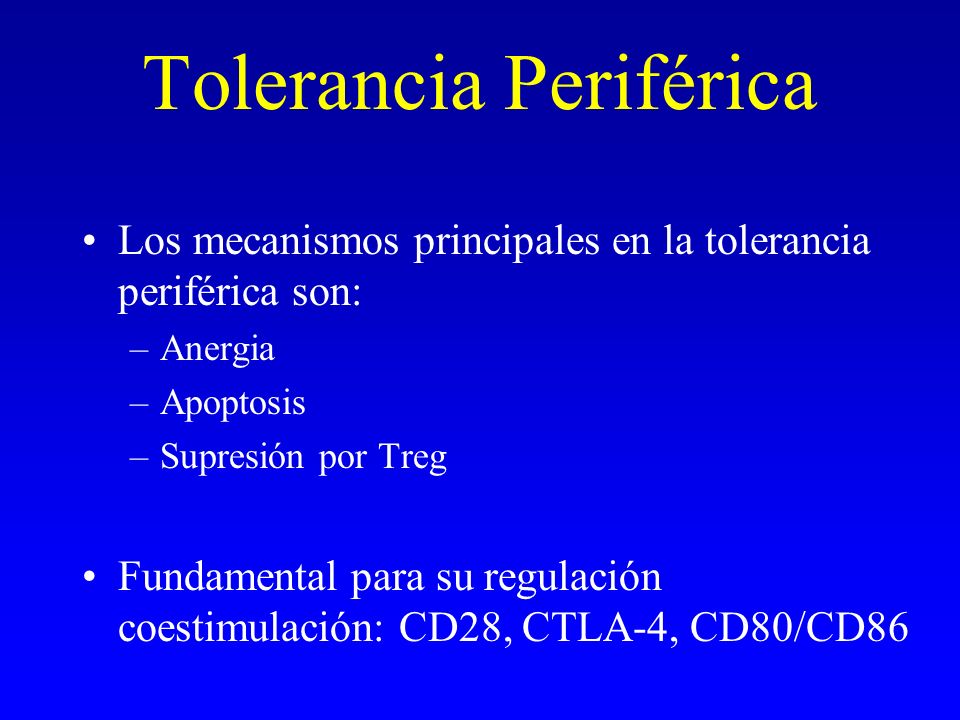 Tolerancia Periférica

• Los mecanismos principales en la tolerancia periférica son:
– Anergia
– Apoptosis
– Supresión por Treg

• Fundamental para su regulación coestimulación: CD28, CTLA-4, CD80/CD86